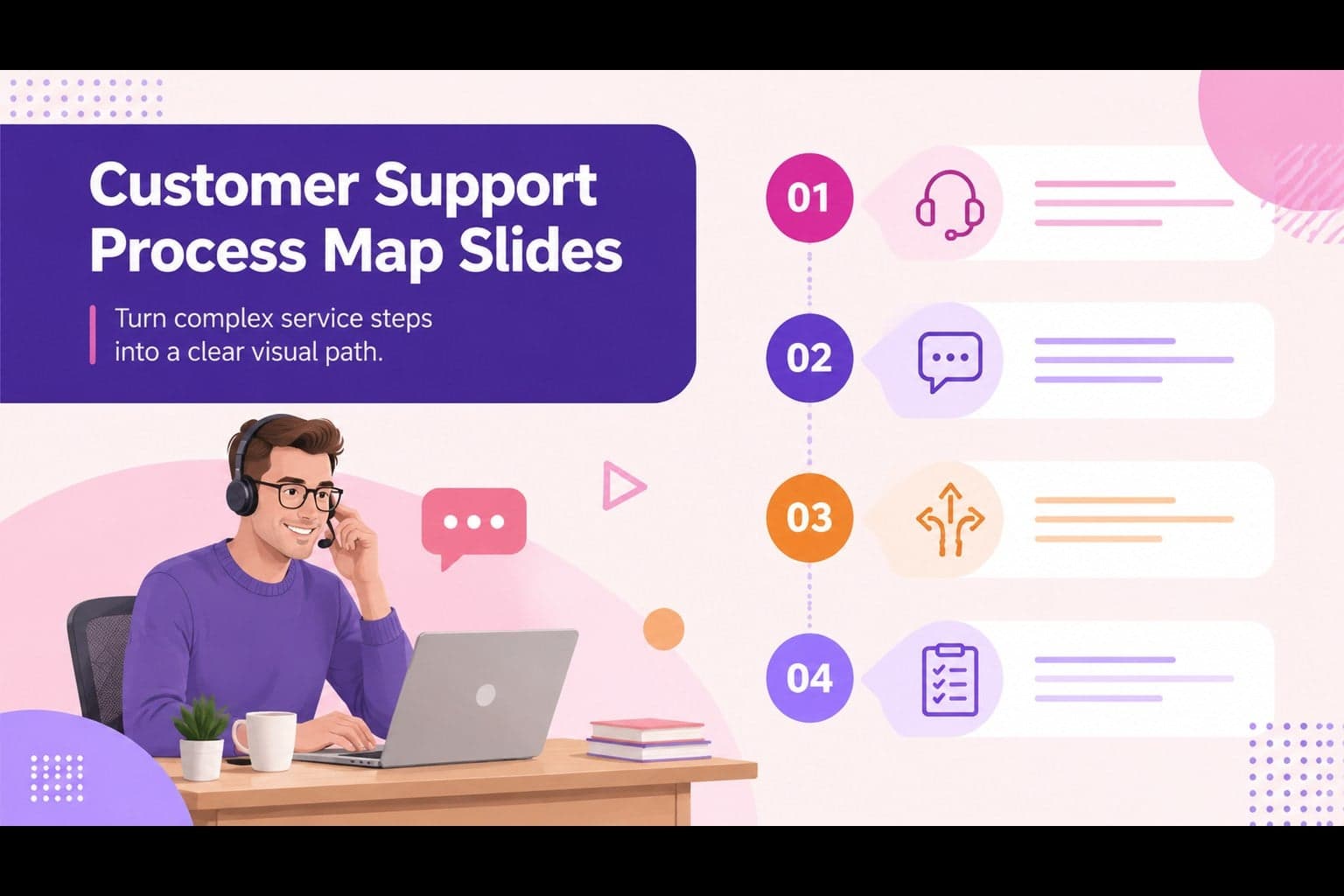 Customer Support Process Map Slides

Turn complex service steps into a clear visual path.

01

02

03

04